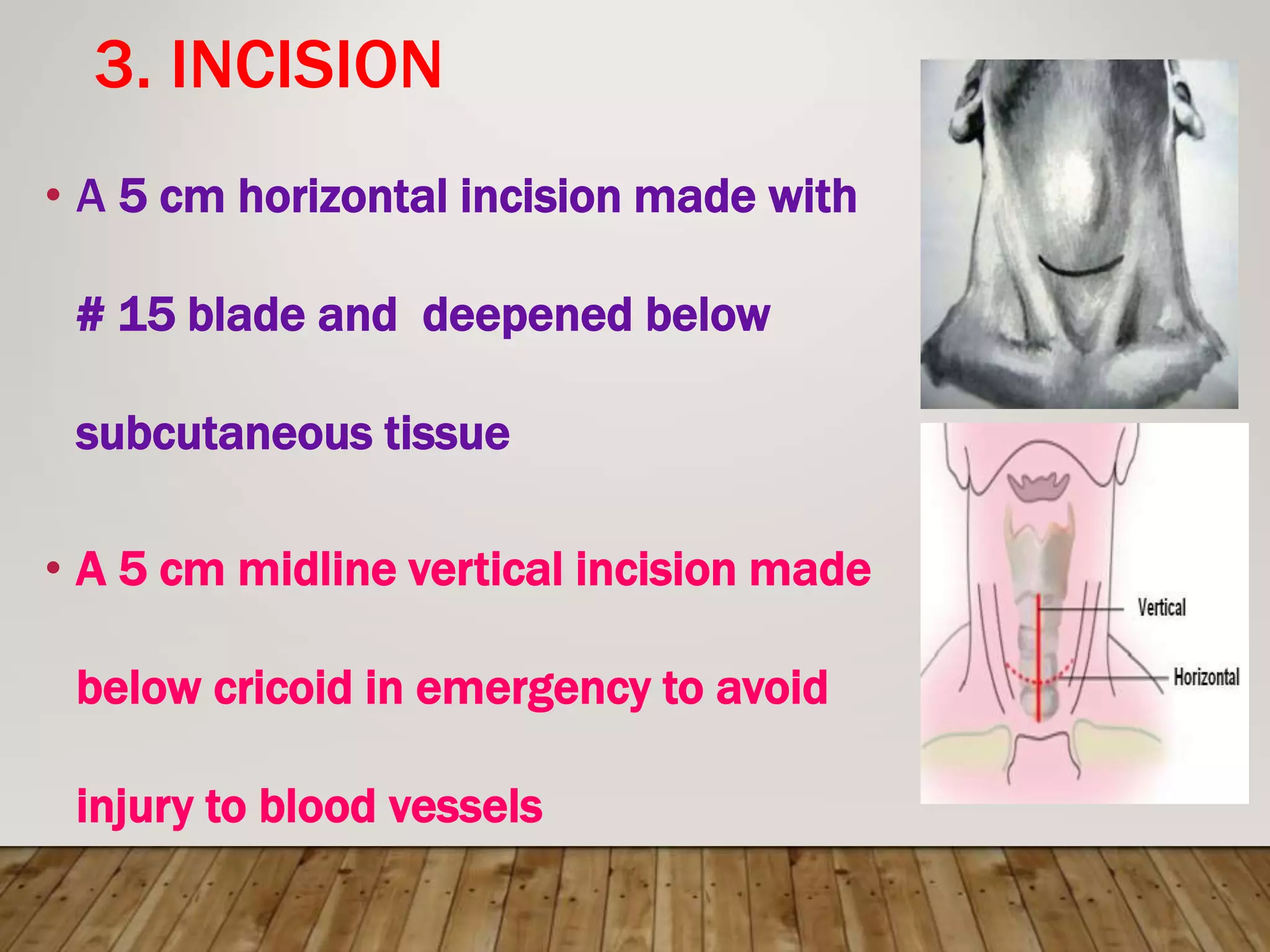 3. INCISION

• A 5 cm horizontal incision made with # 15 blade and deepened below subcutaneous tissue

• A 5 cm midline vertical incision made below cricoid in emergency to avoid injury to blood vessels

Vertical

Horizontal